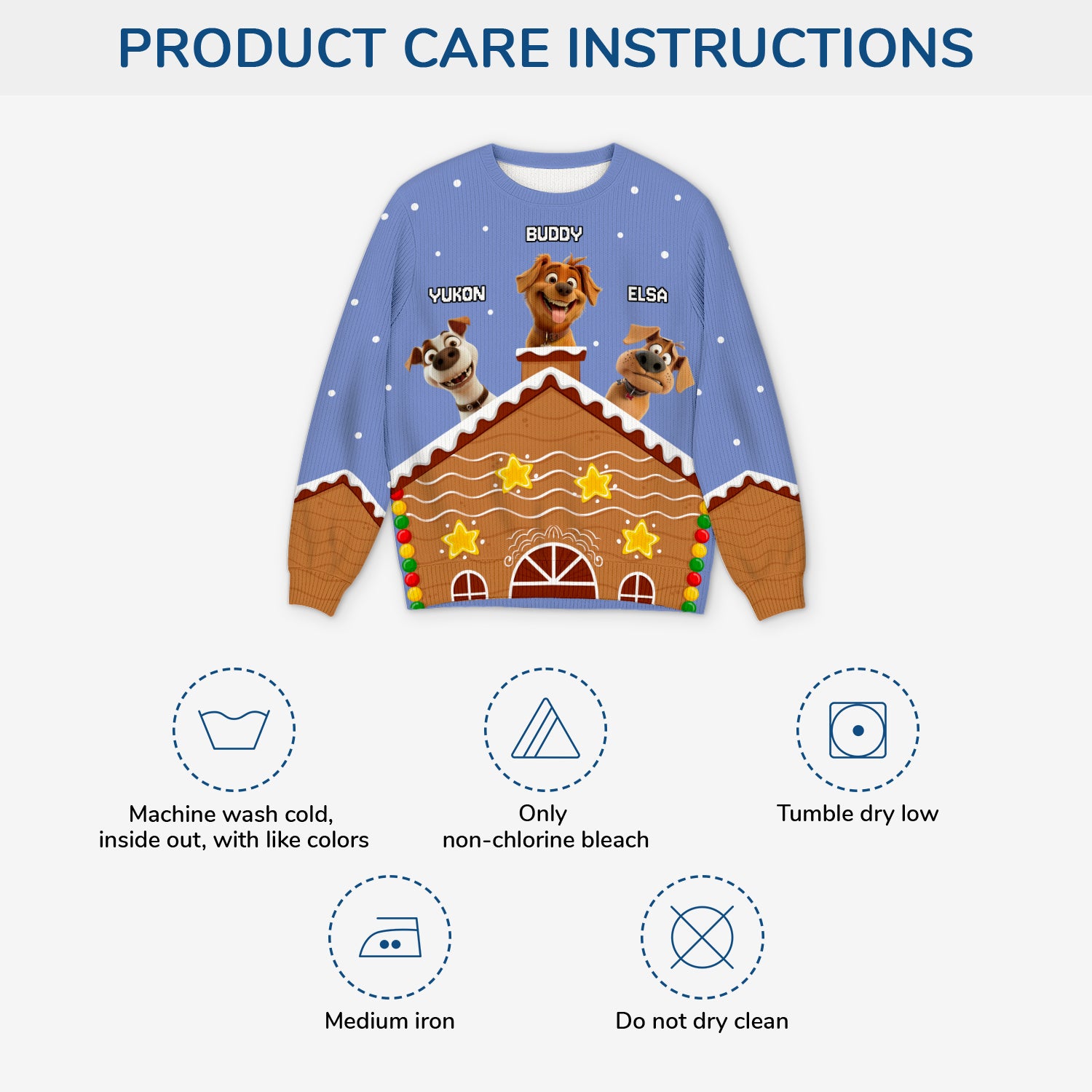 PRODUCT CARE INSTRUCTIONS

BUDDY

YUKON

ELSA

Machine wash cold, inside out, with like colors

Only non-chlorine bleach

Tumble dry low

Medium iron

Do not dry clean